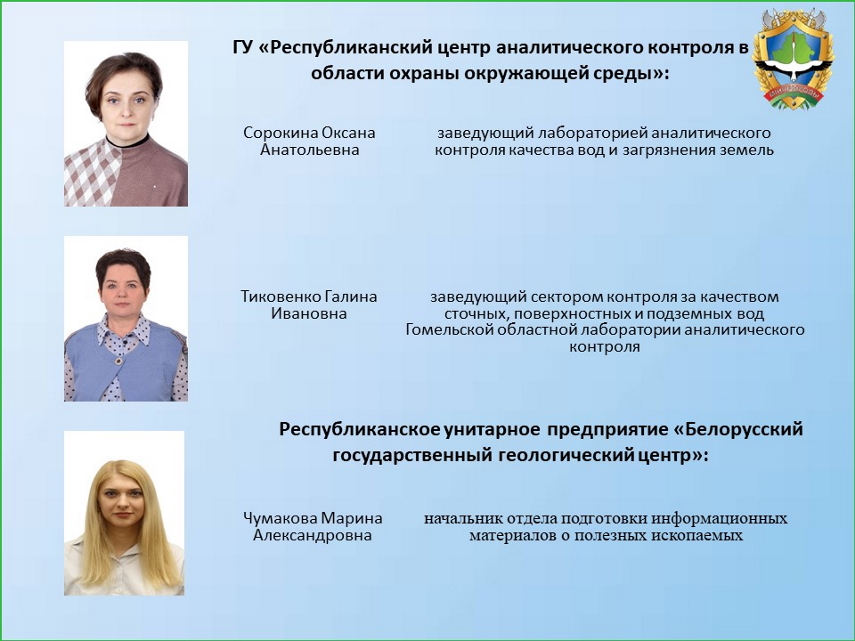 ГУ «Республиканский центр аналитического контроля в области охраны окружающей среды»:

Сорокина Оксана Анатольевна

заведующий лабораторией аналитического контроля качества вод и загрязнения земель

Тиковенко Галина Ивановна

заведующий сектором контроля за качеством сточных, поверхностных и подземных вод Гомельской областной лаборатории аналитического контроля

Республиканское унитарное предприятие «Белорусский государственный геологический центр»:

Чумакова Марина Александровна

начальник отдела подготовки информационных материалов о полезных ископаемых